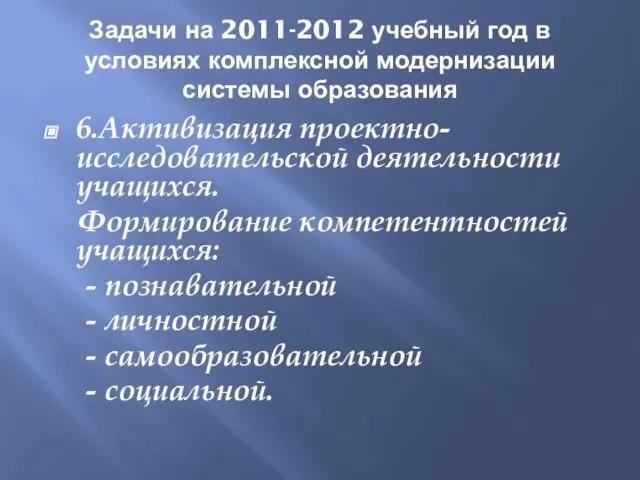 Задачи на 2011-2012 учебный год в условиях комплексной модернизации системы образования

6.Активизация проектно-исследовательской деятельности учащихся.

Формирование компетентностей учащихся:
- познавательной
- личностной
- самообразовательной
- социальной.